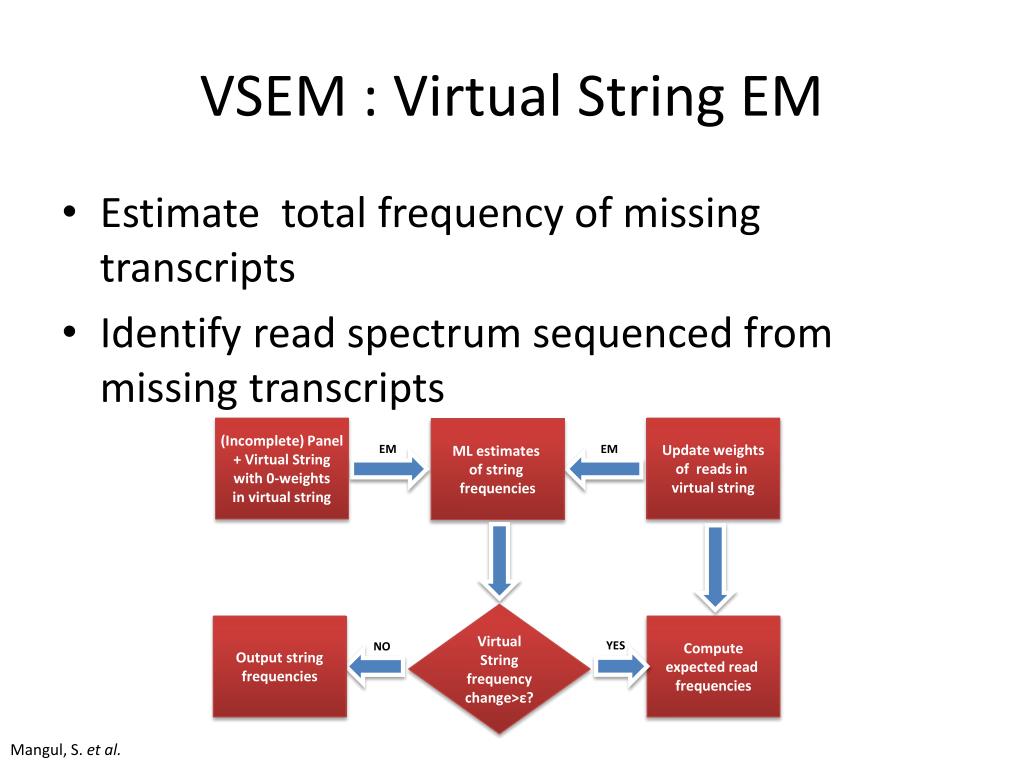 VSEM : Virtual String EM

• Estimate total frequency of missing transcripts
• Identify read spectrum sequenced from missing transcripts

(Incomplete) Panel + Virtual String with 0-weights in virtual string

EM

ML estimates of string frequencies

EM

Update weights of reads in virtual string

Output string frequencies

NO

Virtual String frequency change>ε?

YES

Compute expected read frequencies

Mangul, S. et al.